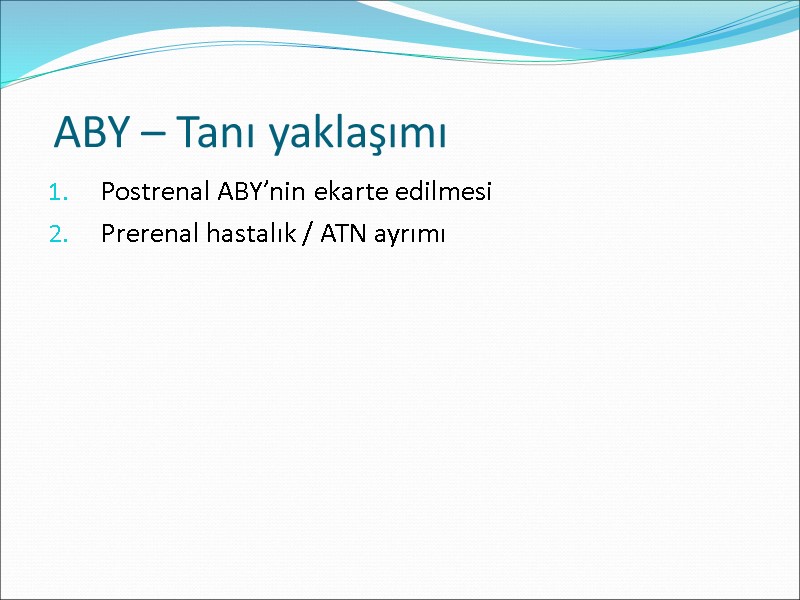 ABY – Tanı yaklaşımı

1. Postrenal ABY’nin ekarte edilmesi
2. Prerenal hastalık / ATN ayrımı